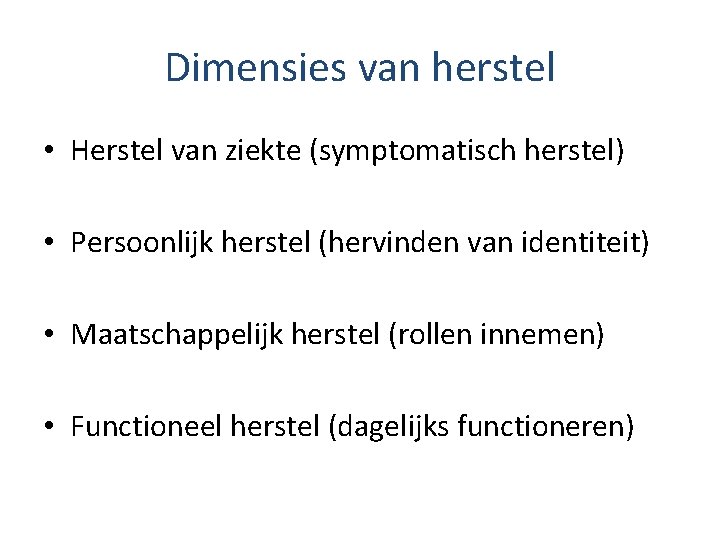 Dimensies van herstel

• Herstel van ziekte (symptomatisch herstel)

• Persoonlijk herstel (hervinden van identiteit)

• Maatschappelijk herstel (rollen innemen)

• Functioneel herstel (dagelijks functioneren)